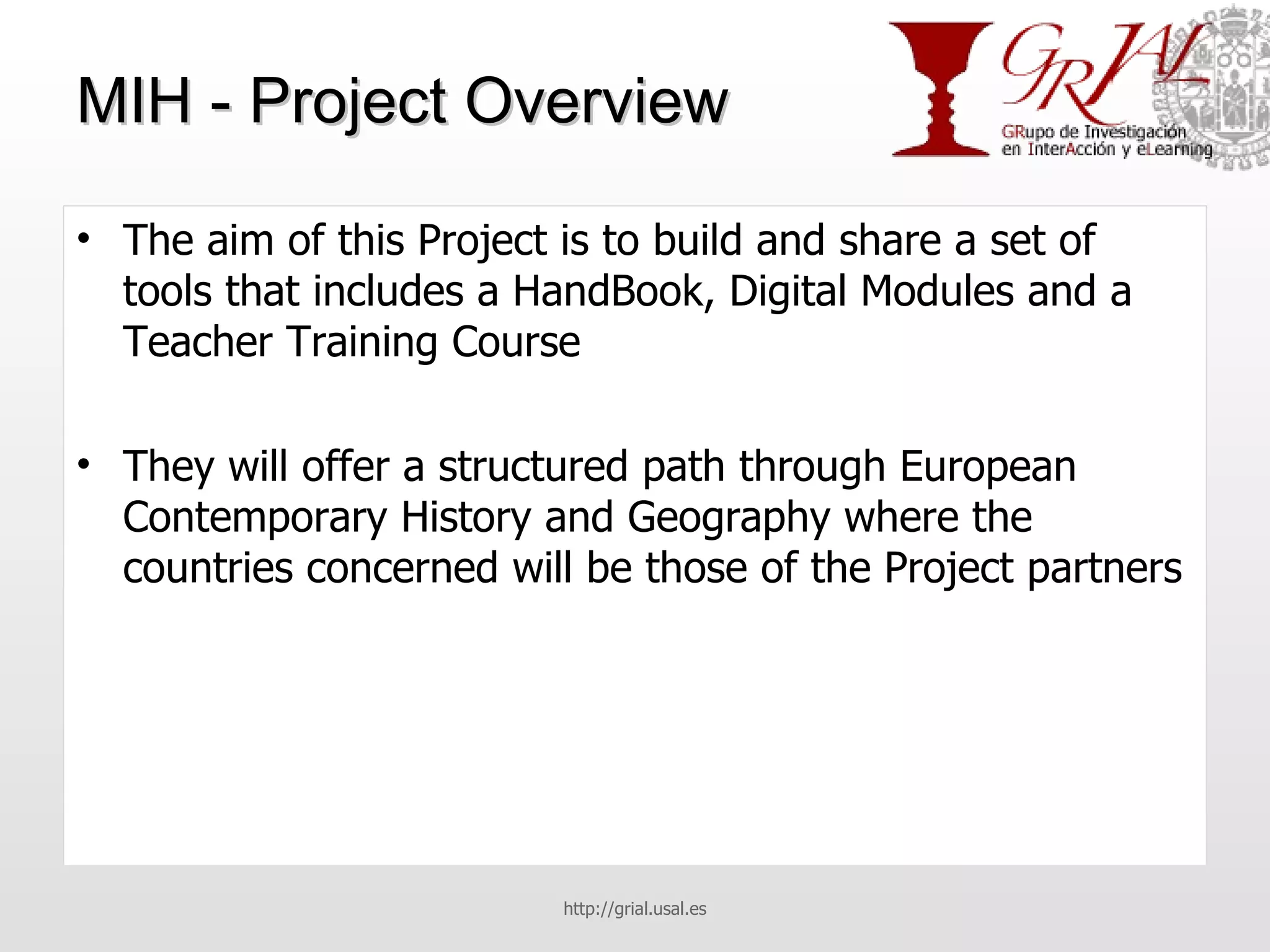 MIH - Project Overview

GRIAL
GRupo de Investigación en InterAcción y eLearning

• The aim of this Project is to build and share a set of tools that includes a HandBook, Digital Modules and a Teacher Training Course

• They will offer a structured path through European Contemporary History and Geography where the countries concerned will be those of the Project partners

http://grial.usal.es